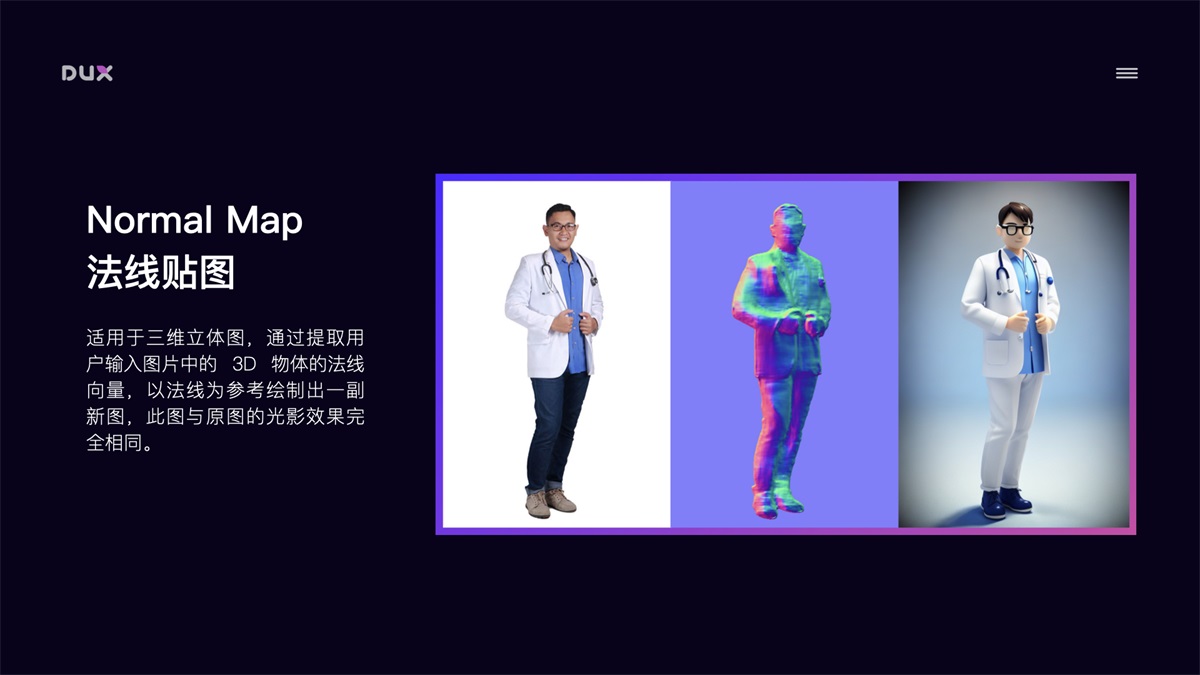 DUX

Normal Map
法线贴图

适用于三维立体图，通过提取用户输入图片中的 3D 物体的法线向量，以法线为参考绘制出一副新图，此图与原图的光影效果完全相同。